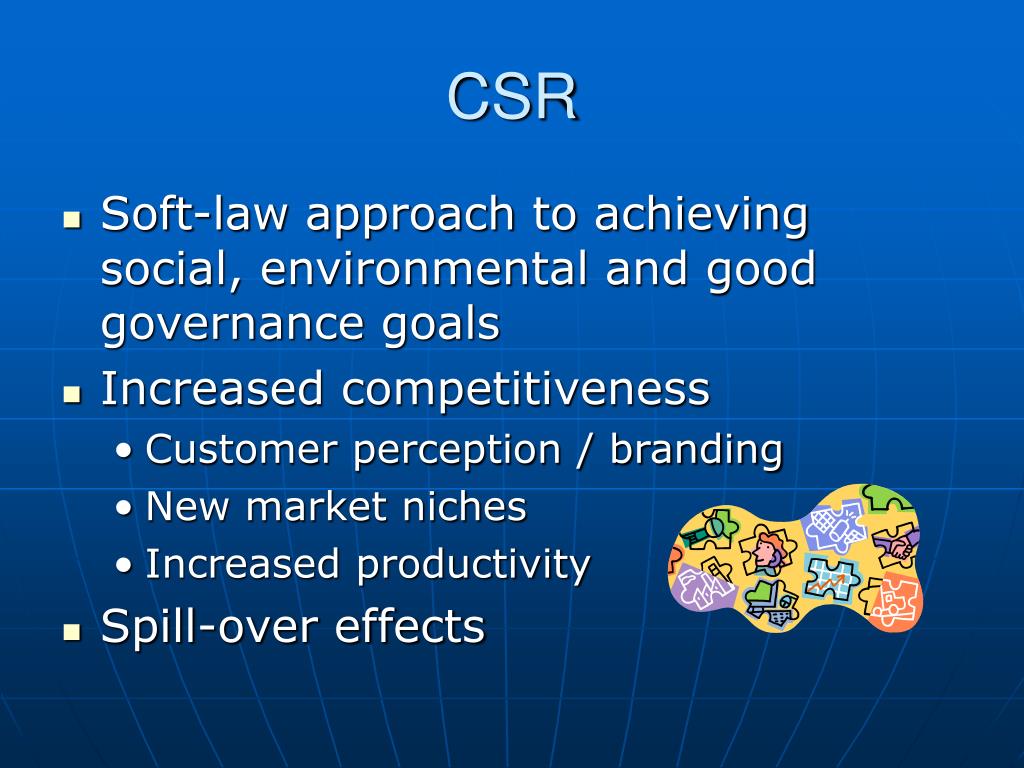 CSR

- Soft-law approach to achieving social, environmental and good governance goals
- Increased competitiveness
  - Customer perception / branding
  - New market niches
  - Increased productivity
- Spill-over effects